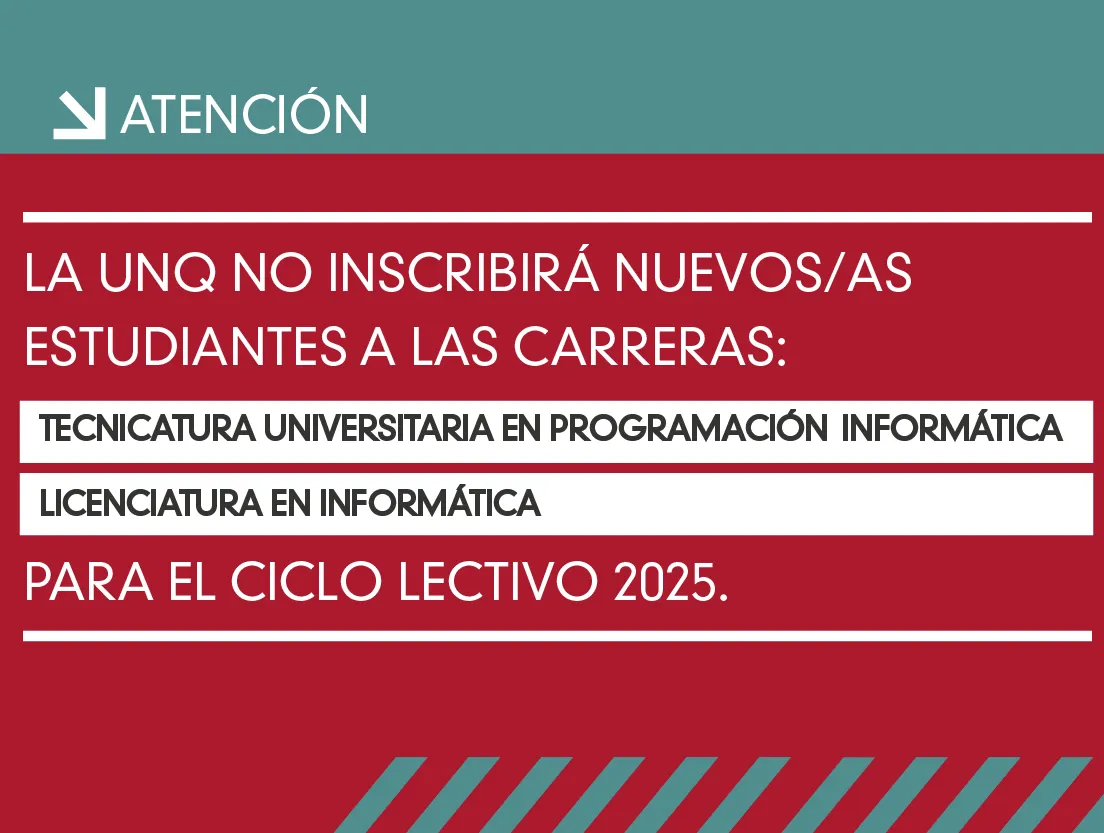 ATENCIÓN

LA UNQ NO INSCRIBIRÁ NUEVOS/AS ESTUDIANTES A LAS CARRERAS:

TECNICATURA UNIVERSITARIA EN PROGRAMACIÓN INFORMÁTICA

LICENCIATURA EN INFORMÁTICA

PARA EL CICLO LECTIVO 2025.